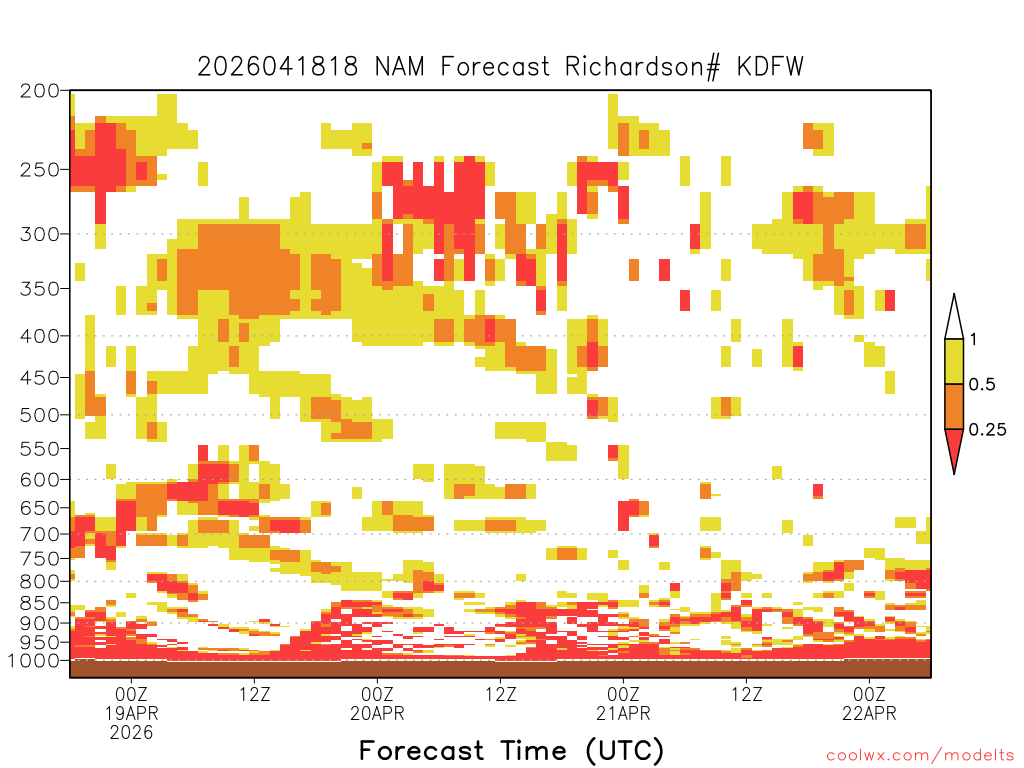 2026041818 NAM Forecast Richardson# KDFW

200
250
300
350
400
450
500
550
600
650
700
750
800
850
900
950
1000

1
0.5
0.25

00Z
19APR
2026
12Z
00Z
20APR
12Z
00Z
21APR
12Z
00Z
22APR

Forecast Time (UTC)

coolwx.com/modelts